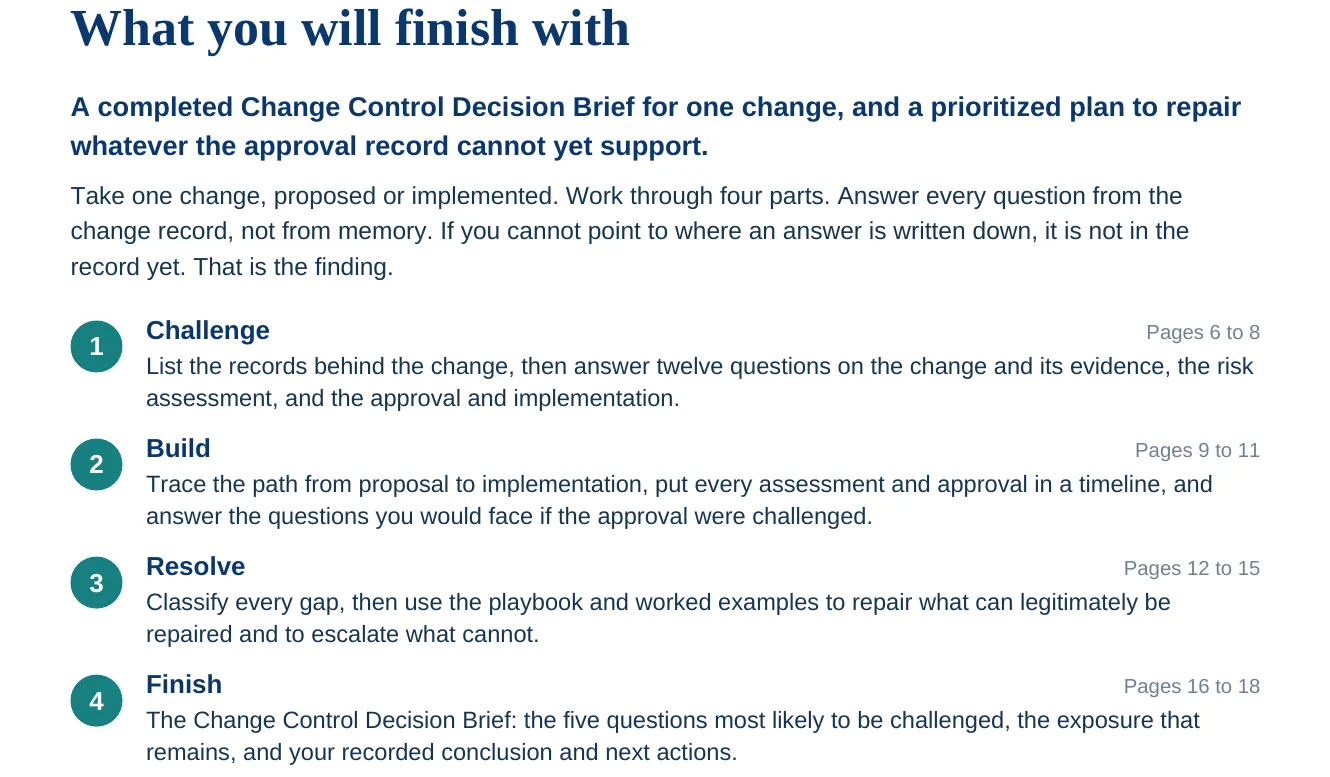 What you will finish with

A completed Change Control Decision Brief for one change, and a prioritized plan to repair whatever the approval record cannot yet support.

Take one change, proposed or implemented. Work through four parts. Answer every question from the change record, not from memory. If you cannot point to where an answer is written down, it is not in the record yet. That is the finding.

1
Challenge
Pages 6 to 8
List the records behind the change, then answer twelve questions on the change and its evidence, the risk assessment, and the approval and implementation.

2
Build
Pages 9 to 11
Trace the path from proposal to implementation, put every assessment and approval in a timeline, and answer the questions you would face if the approval were challenged.

3
Resolve
Pages 12 to 15
Classify every gap, then use the playbook and worked examples to repair what can legitimately be repaired and to escalate what cannot.

4
Finish
Pages 16 to 18
The Change Control Decision Brief: the five questions most likely to be challenged, the exposure that remains, and your recorded conclusion and next actions.